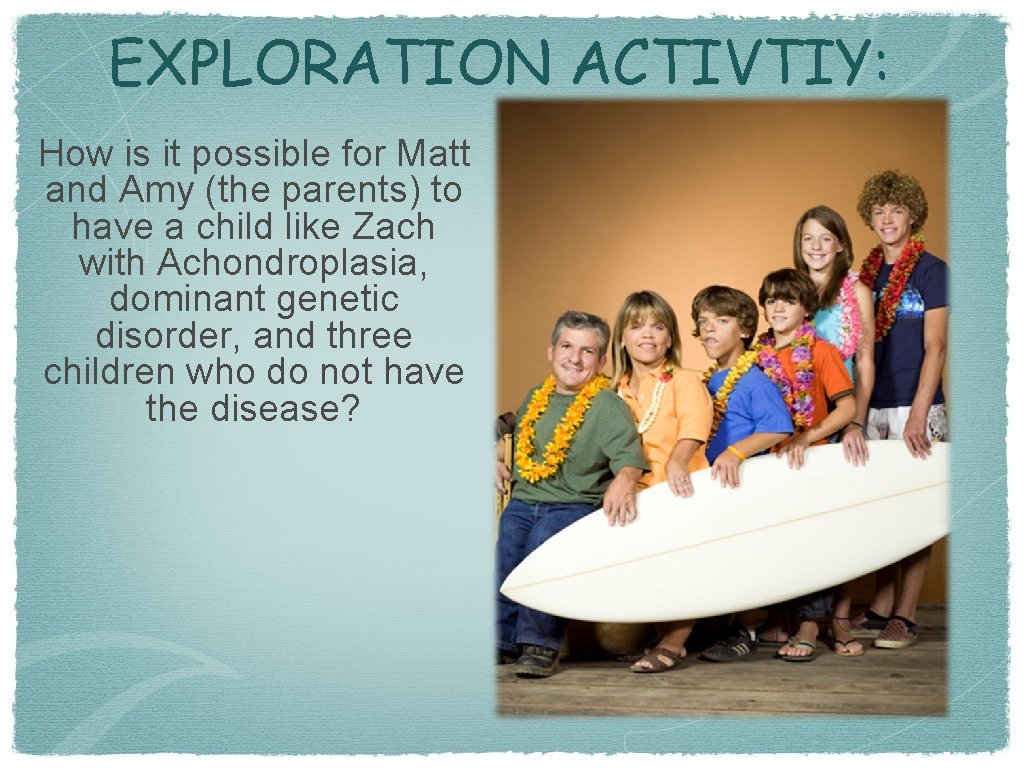 EXPLORATION ACTIVTIY:

How is it possible for Matt and Amy (the parents) to have a child like Zach with Achondroplasia, dominant genetic disorder, and three children who do not have the disease?